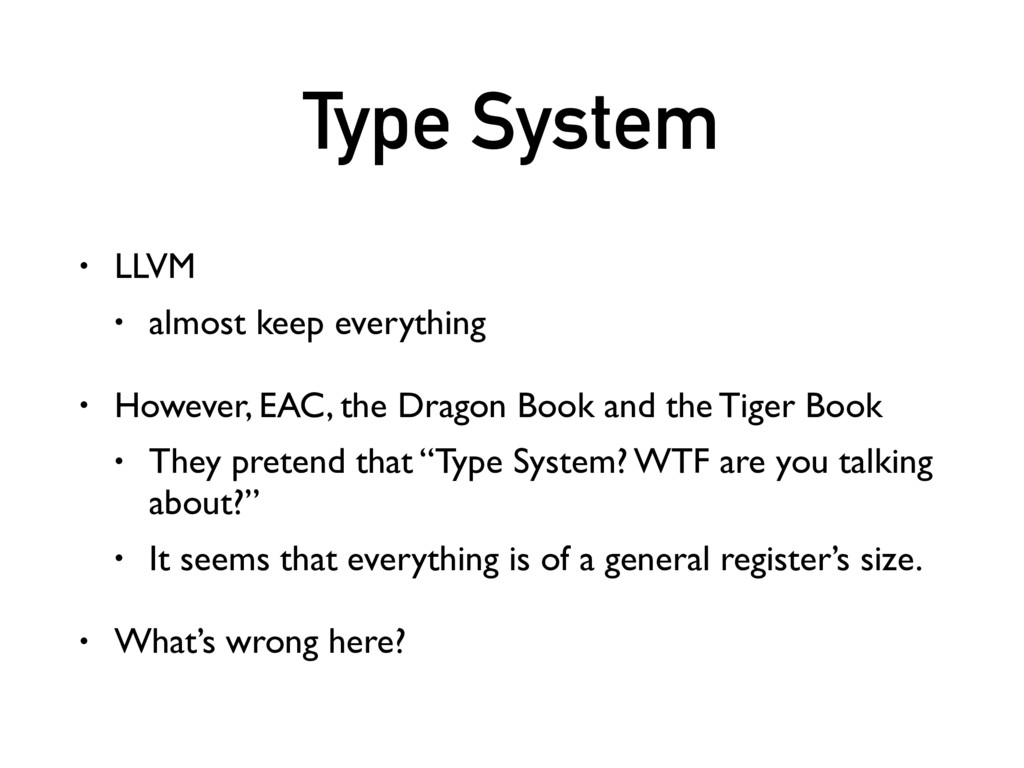 Type System

• LLVM
  • almost keep everything

• However, EAC, the Dragon Book and the Tiger Book
  • They pretend that “Type System? WTF are you talking about?”
  • It seems that everything is of a general register’s size.

• What’s wrong here?